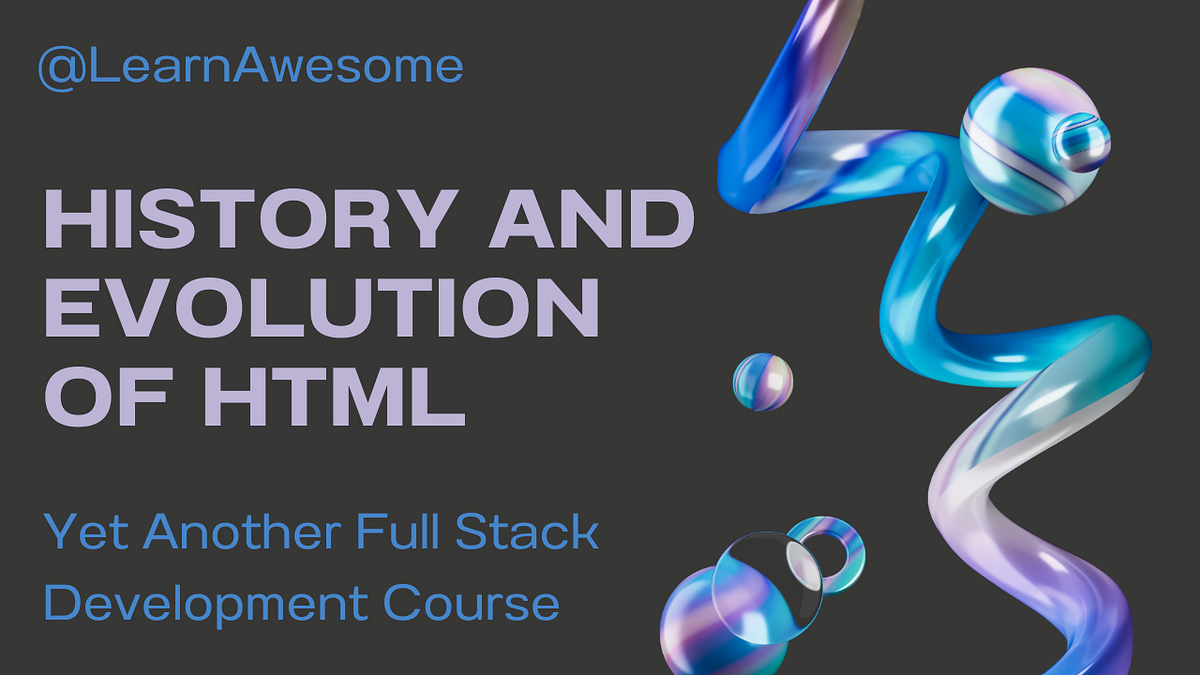 @LearnAwesome

HISTORY AND EVOLUTION OF HTML

Yet Another Full Stack Development Course